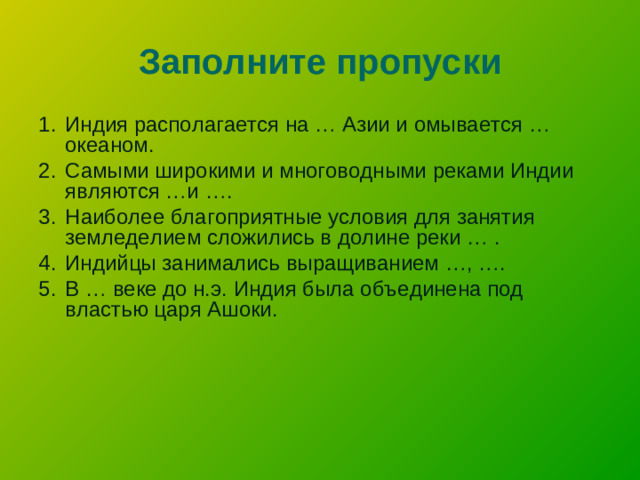 Заполните пропуски

1. Индия располагается на … Азии и омывается … океаном.
2. Самыми широкими и многоводными реками Индии являются …и ….
3. Наиболее благоприятные условия для занятия земледелием сложились в долине реки … .
4. Индийцы занимались выращиванием …, ….
5. В … веке до н.э. Индия была объединена под властью царя Ашоки.